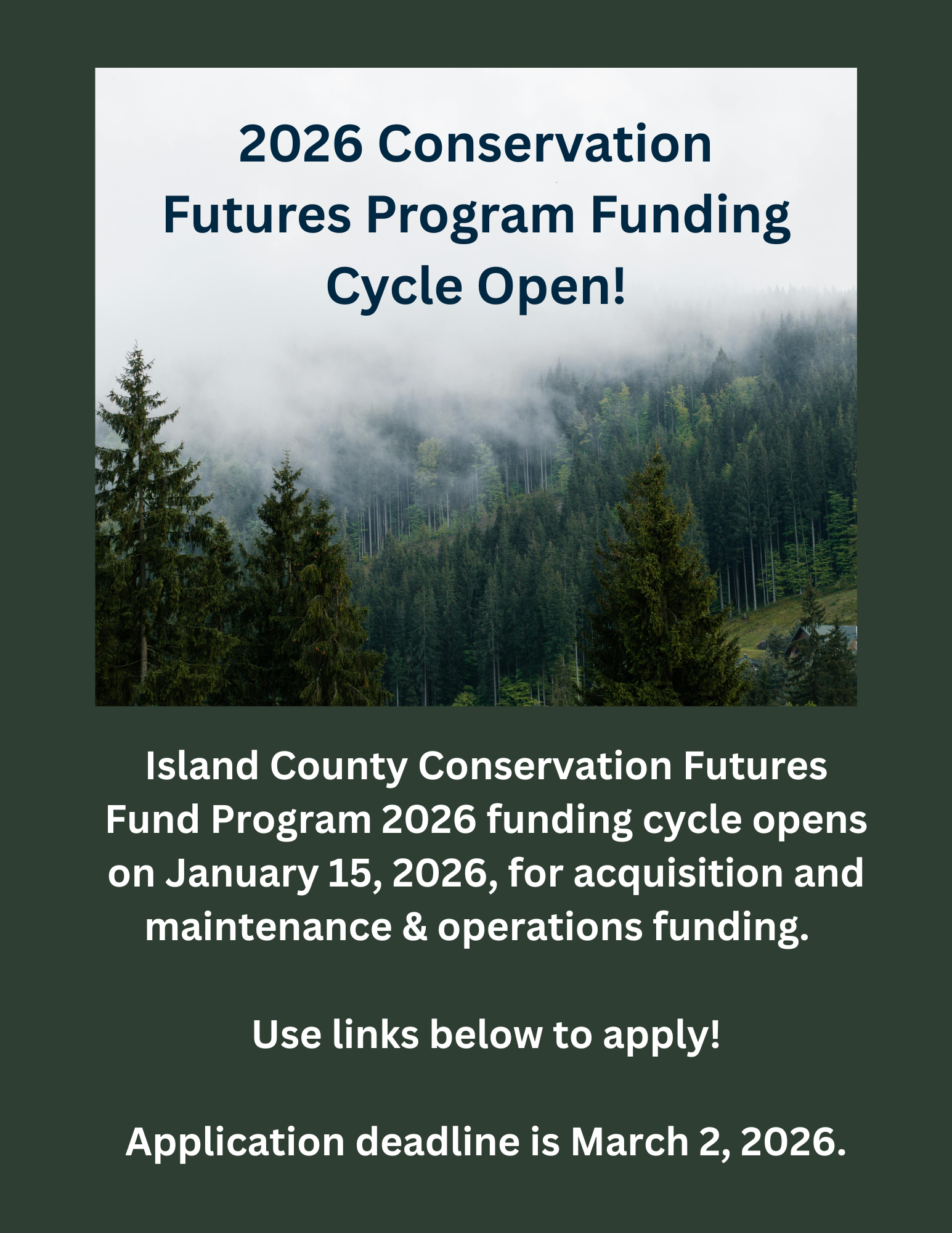 2026 Conservation Futures Program Funding Cycle Open!

Island County Conservation Futures Fund Program 2026 funding cycle opens on January 15, 2026, for acquisition and maintenance & operations funding.

Use links below to apply!

Application deadline is March 2, 2026.